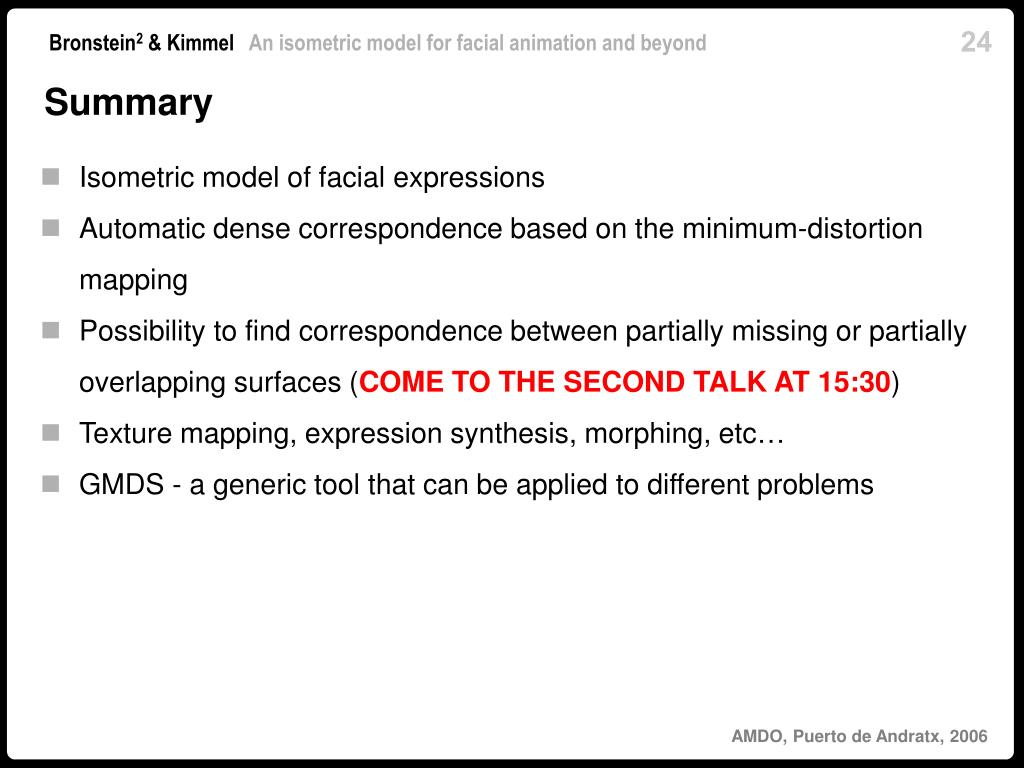 Bronstein$^2$ & Kimmel An isometric model for facial animation and beyond 24

Summary

Isometric model of facial expressions

Automatic dense correspondence based on the minimum-distortion mapping

Possibility to find correspondence between partially missing or partially overlapping surfaces (COME TO THE SECOND TALK AT 15:30)

Texture mapping, expression synthesis, morphing, etc…

GMDS - a generic tool that can be applied to different problems

AMDO, Puerto de Andratx, 2006